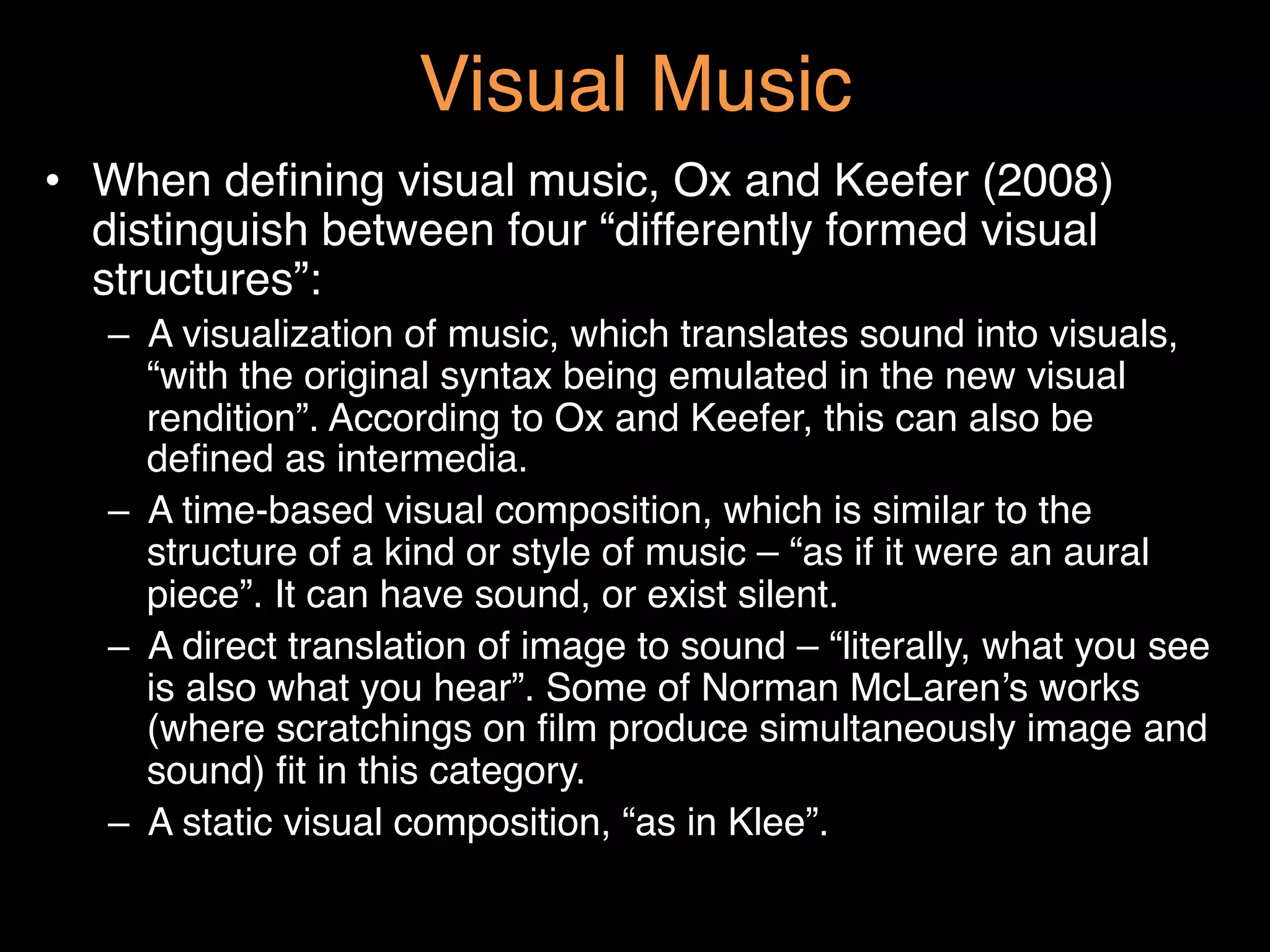 Visual Music

• When defining visual music, Ox and Keefer (2008) distinguish between four “differently formed visual structures”:

– A visualization of music, which translates sound into visuals, “with the original syntax being emulated in the new visual rendition”. According to Ox and Keefer, this can also be defined as intermedia.

– A time-based visual composition, which is similar to the structure of a kind or style of music – “as if it were an aural piece”. It can have sound, or exist silent.

– A direct translation of image to sound – “literally, what you see is also what you hear”. Some of Norman McLaren’s works (where scratchings on film produce simultaneously image and sound) fit in this category.

– A static visual composition, “as in Klee”.